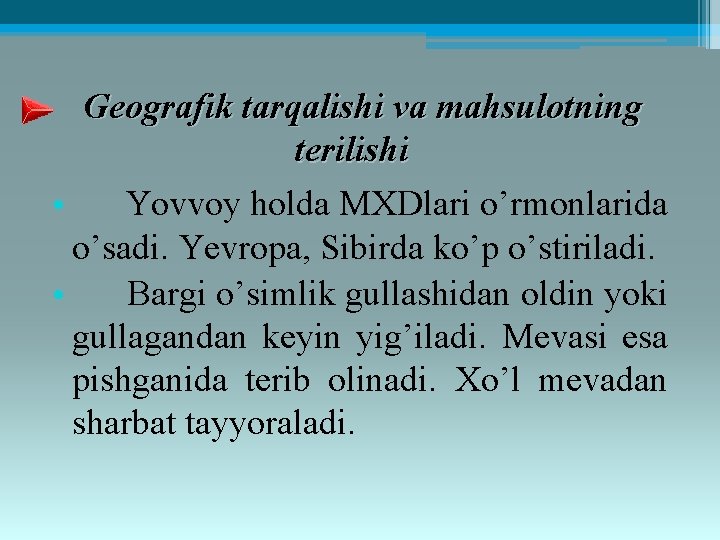 Geografik tarqalishi va mahsulotning terilishi

• Yovvoy holda MXDlari o'rmonlarida o'sadi. Yevropa, Sibirda ko'p o'stiriladi.

• Bargi o'simlik gullashidan oldin yoki gullagandan keyin yig'iladi. Mevasi esa pishganida terib olinadi. Xo'l mevadan sharbat tayyoraladi.